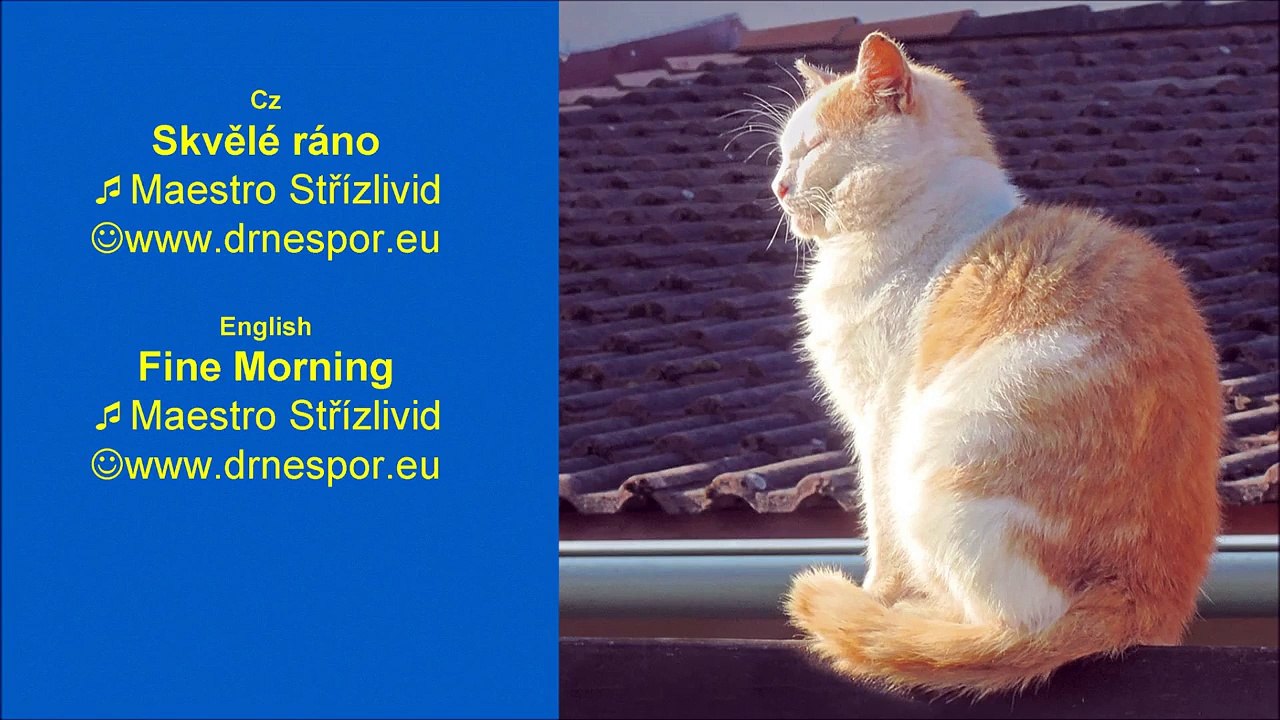 Cz
Skvělé ráno
♬ Maestro Střízlivid
☺www.drnespor.eu

English
Fine Morning
♬ Maestro Střízlivid
☺www.drnespor.eu